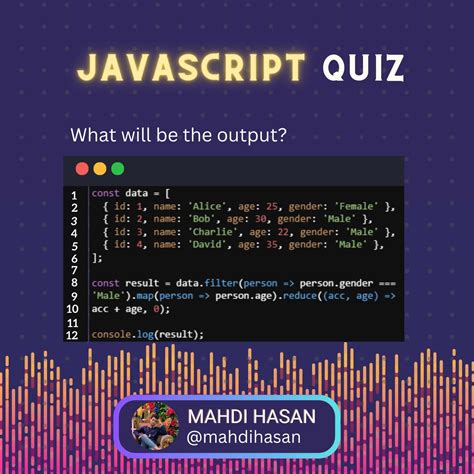 JAVASCRIPT QUIZ

What will be the output?

1 const data = [
2   { id: 1, name: 'Alice', age: 25, gender: 'Female' },
3   { id: 2, name: 'Bob', age: 30, gender: 'Male' },
4   { id: 3, name: 'Charlie', age: 22, gender: 'Male' },
5   { id: 4, name: 'David', age: 35, gender: 'Male' },
6 ];
7
8 const result = data.filter(person => person.gender ===
9 'Male').map(person => person.age).reduce((acc, age) =>
10 acc + age, 0);
11
12 console.log(result);

MAHDI HASAN
@mahdihasan